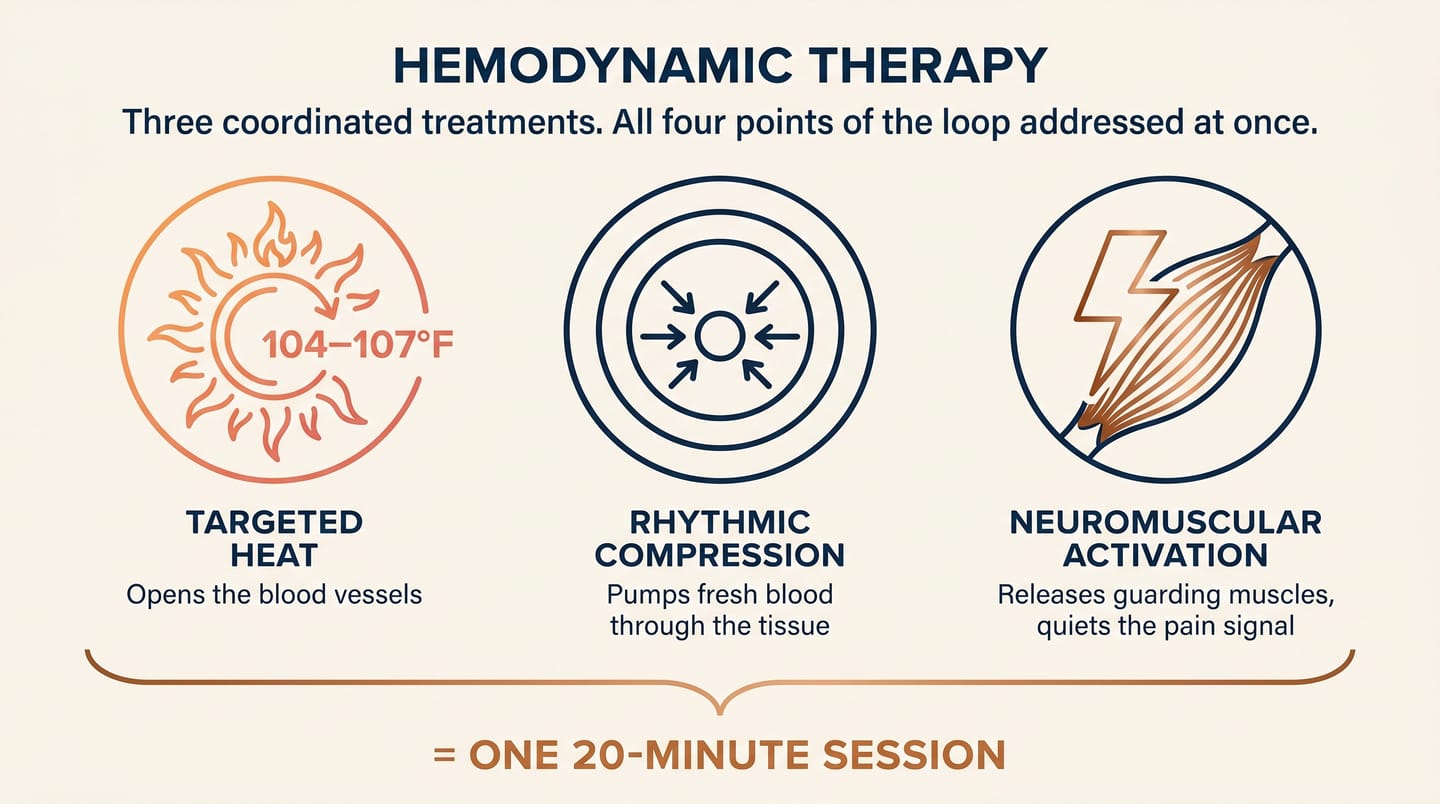 HEMODYNAMIC THERAPY

Three coordinated treatments. All four points of the loop addressed at once.

104–107°F

TARGETED HEAT
Opens the blood vessels

RHYTHMIC COMPRESSION
Pumps fresh blood through the tissue

NEUROMUSCULAR ACTIVATION
Releases guarding muscles, quiets the pain signal

= ONE 20-MINUTE SESSION